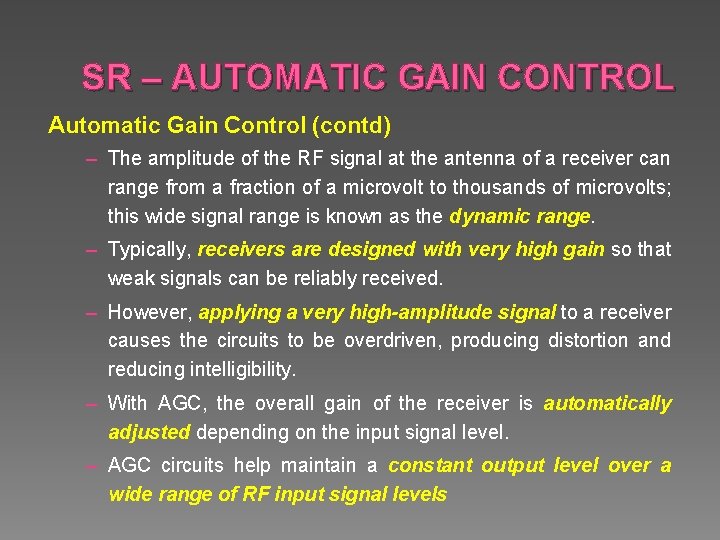 SR – AUTOMATIC GAIN CONTROL

Automatic Gain Control (contd)

– The amplitude of the RF signal at the antenna of a receiver can range from a fraction of a microvolt to thousands of microvolts; this wide signal range is known as the dynamic range.

– Typically, receivers are designed with very high gain so that weak signals can be reliably received.

– However, applying a very high-amplitude signal to a receiver causes the circuits to be overdriven, producing distortion and reducing intelligibility.

– With AGC, the overall gain of the receiver is automatically adjusted depending on the input signal level.

– AGC circuits help maintain a constant output level over a wide range of RF input signal levels